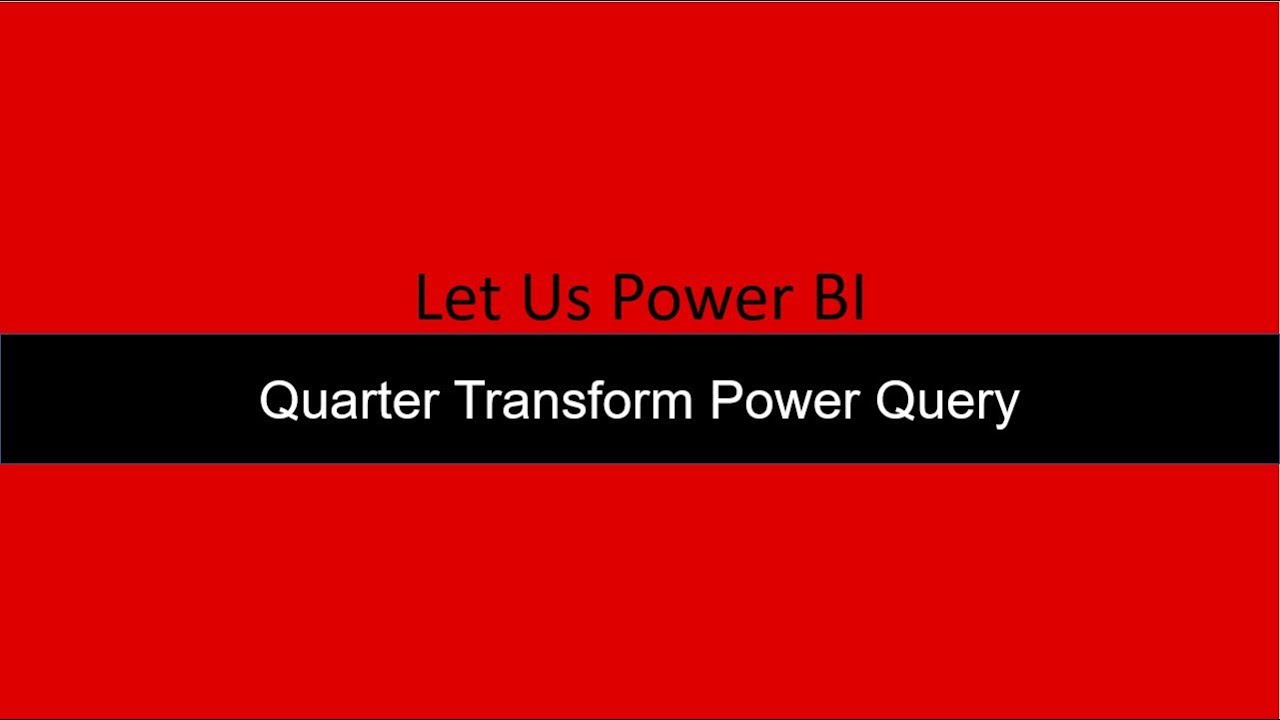 Let Us Power BI

Quarter Transform Power Query